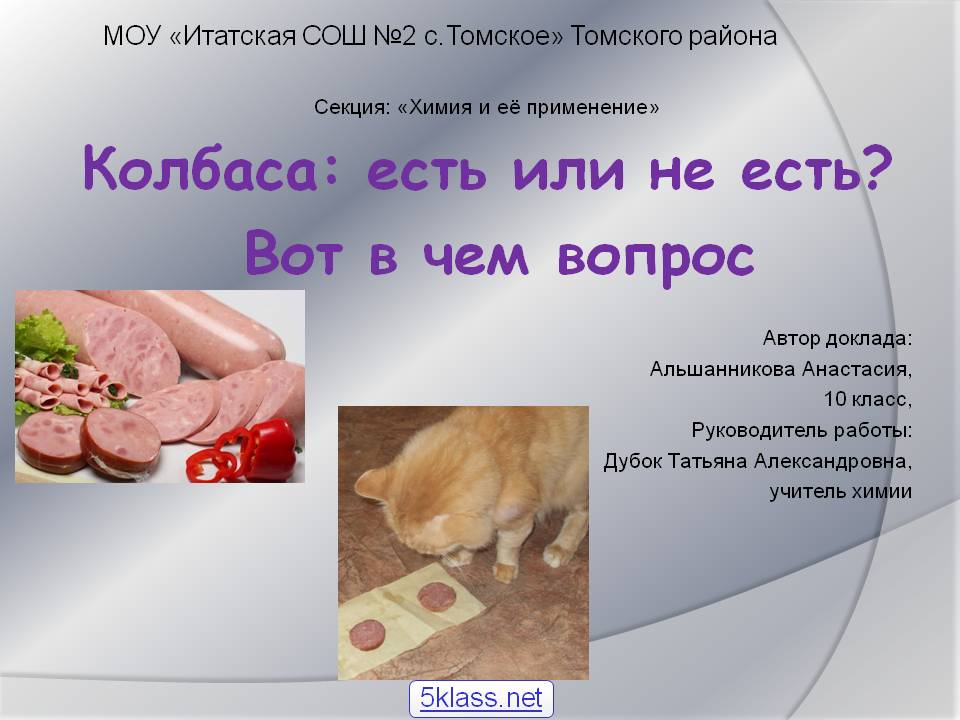 МОУ «Итатская СОШ №2 с.Томское» Томского района

Секция: «Химия и её применение»

Колбаса: есть или не есть? Вот в чем вопрос

Автор доклада:
Альшанникова Анастасия,
10 класс,
Руководитель работы:
Дубок Татьяна Александровна,
учитель химии

5klass.net